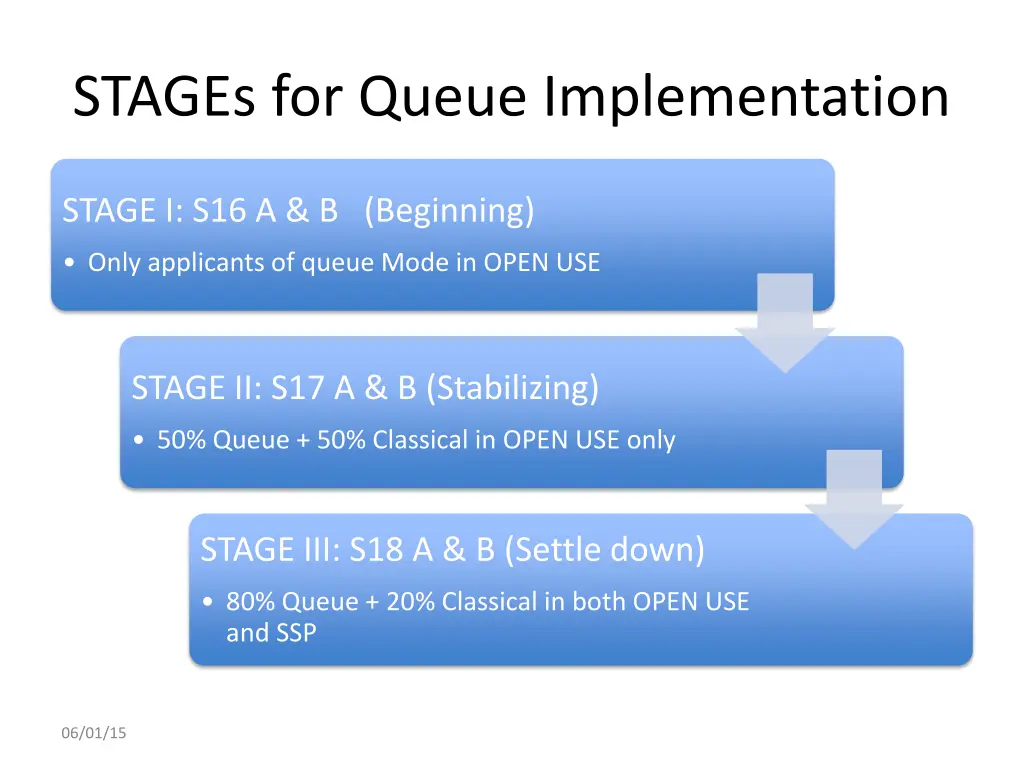 STAGEs for Queue Implementation

STAGE I: S16 A & B (Beginning)

• Only applicants of queue Mode in OPEN USE

STAGE II: S17 A & B (Stabilizing)

• 50% Queue + 50% Classical in OPEN USE only

STAGE III: S18 A & B (Settle down)

• 80% Queue + 20% Classical in both OPEN USE and SSP

06/01/15